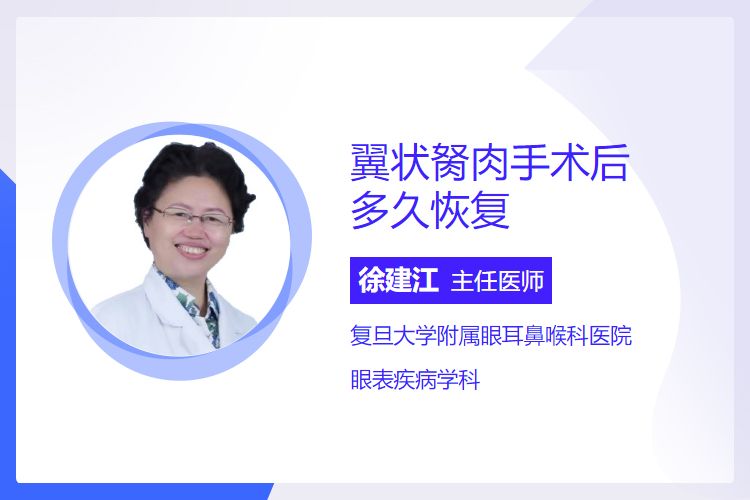 翼状胬肉手术后多久恢复

徐建江 主任医师

复旦大学附属眼耳鼻喉科医院

眼表疾病学科